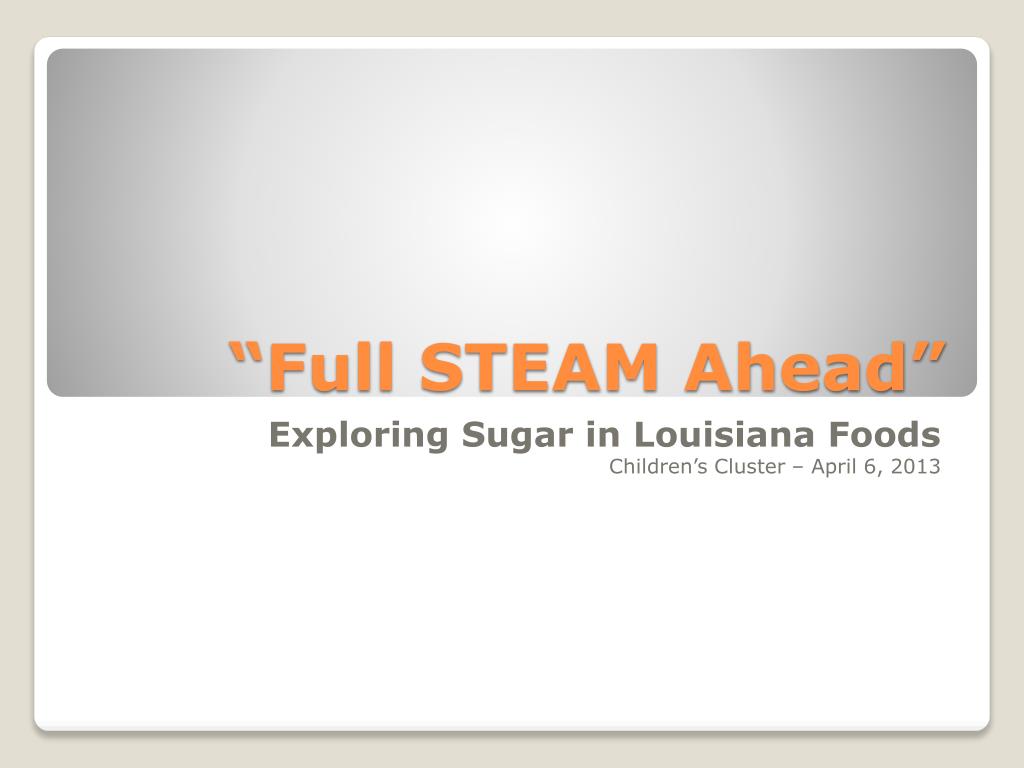 “Full STEAM Ahead”

Exploring Sugar in Louisiana Foods
Children’s Cluster – April 6, 2013